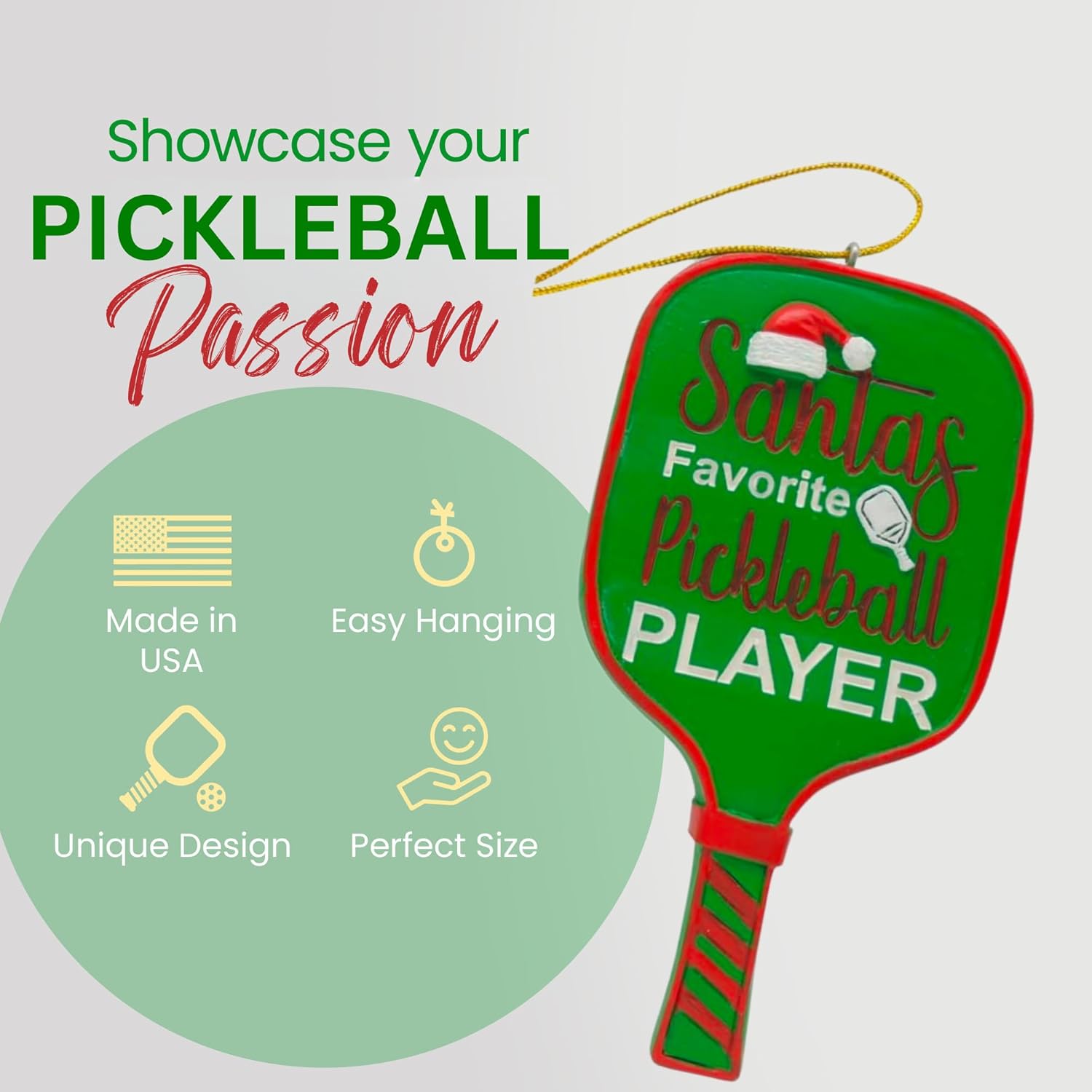 Showcase your
PICKLEBALL
Passion

Made in USA

Easy Hanging

Unique Design

Perfect Size

Santas
Favorite
Pickleball
PLAYER